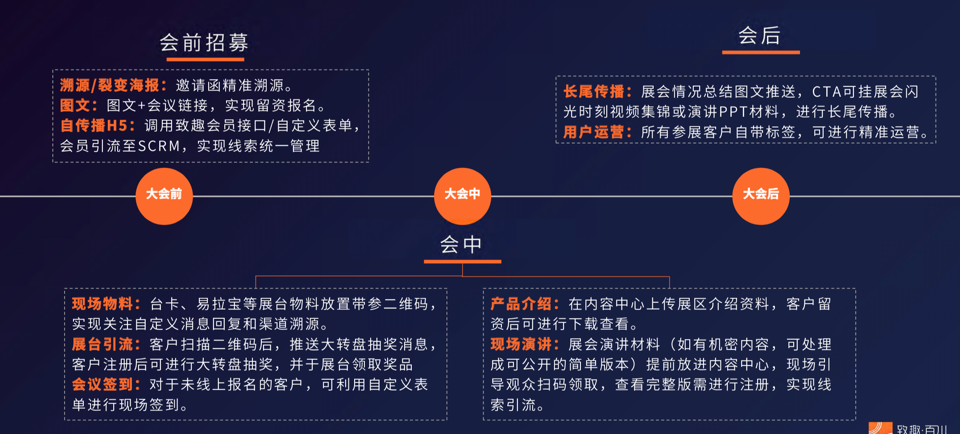 会前招募

溯源/裂变海报：邀请函精准溯源。
图文：图文+会议链接，实现留资报名。
自传播H5：调用致趣会员接口/自定义表单，会员引流至SCRM，实现线索统一管理

会后

长尾传播：展会情况总结图文推送，CTA可挂展会闪光时刻视频集锦或演讲PPT材料，进行长尾传播。
用户运营：所有参展客户自带标签，可进行精准运营。

大会前

大会中

大会后

会中

现场物料：台卡、易拉宝等展台物料放置带参二维码，实现关注自定义消息回复和渠道溯源。
展台引流：客户扫描二维码后，推送大转盘抽奖消息，客户注册后可进行大转盘抽奖，并于展台领取奖品
会议签到：对于未线上报名的客户，可利用自定义表单进行现场签到。

产品介绍：在内容中心上传展区介绍资料，客户留资后可进行下载查看。
现场演讲：展会演讲材料（如有机密内容，可处理成可公开的简单版本）提前放进内容中心，现场引导观众扫码领取，查看完整版需进行注册，实现线索引流。

致趣·百川